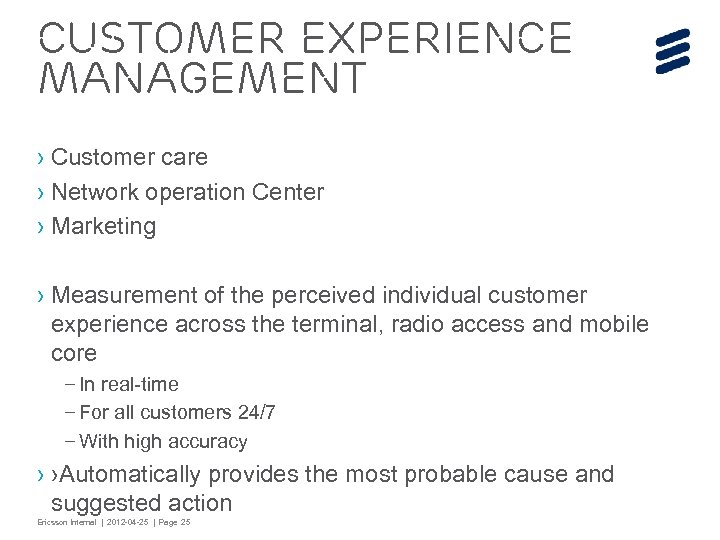 CUSTOMER EXPERIENCE MANAGEMENT

› Customer care
› Network operation Center
› Marketing

› Measurement of the perceived individual customer experience across the terminal, radio access and mobile core
– In real-time
– For all customers 24/7
– With high accuracy
› ›Automatically provides the most probable cause and suggested action

Ericsson Internal | 2012-04-25 | Page 25